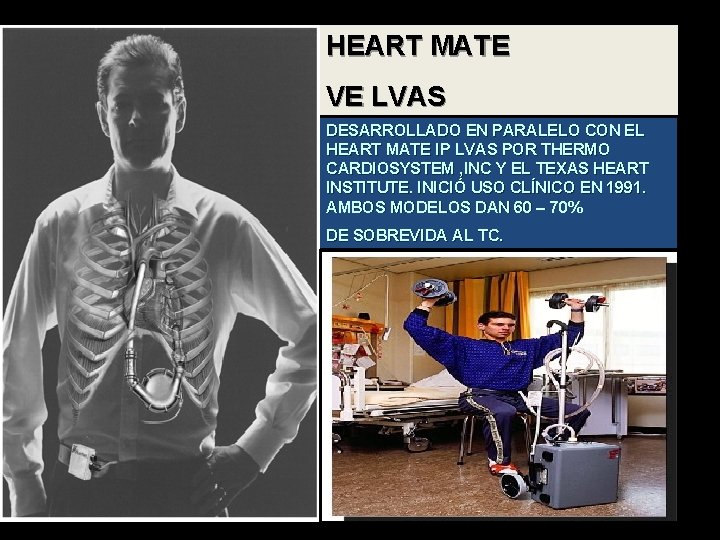 HEART MATE

VE LVAS

DESARROLLADO EN PARALELO CON EL HEART MATE IP LVAS POR THERMO CARDIOSYSTEM ,INC Y EL TEXAS HEART INSTITUTE. INICIÓ USO CLÍNICO EN 1991. AMBOS MODELOS DAN 60 – 70%

DE SOBREVIDA AL TC.